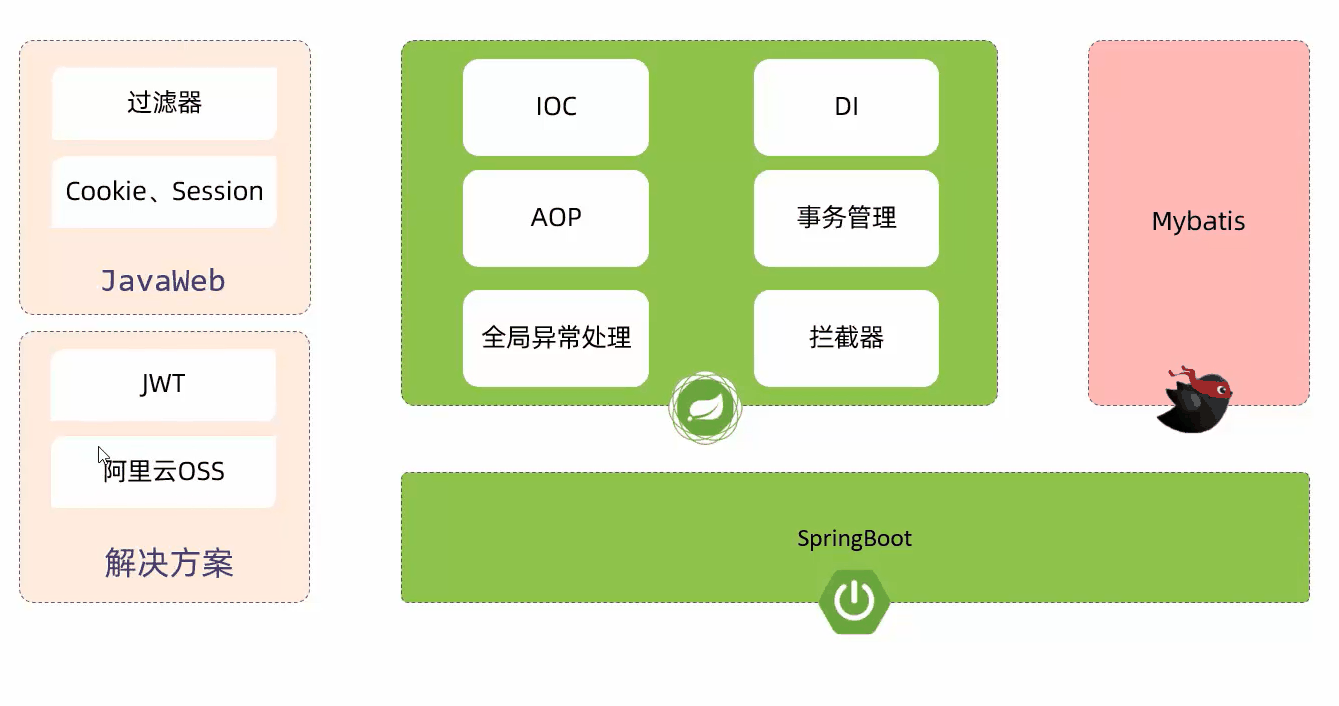 过滤器

Cookie、Session

JavaWeb

JWT

阿里云OSS

解决方案

IOC

DI

AOP

事务管理

全局异常处理

拦截器

Mybatis

SpringBoot